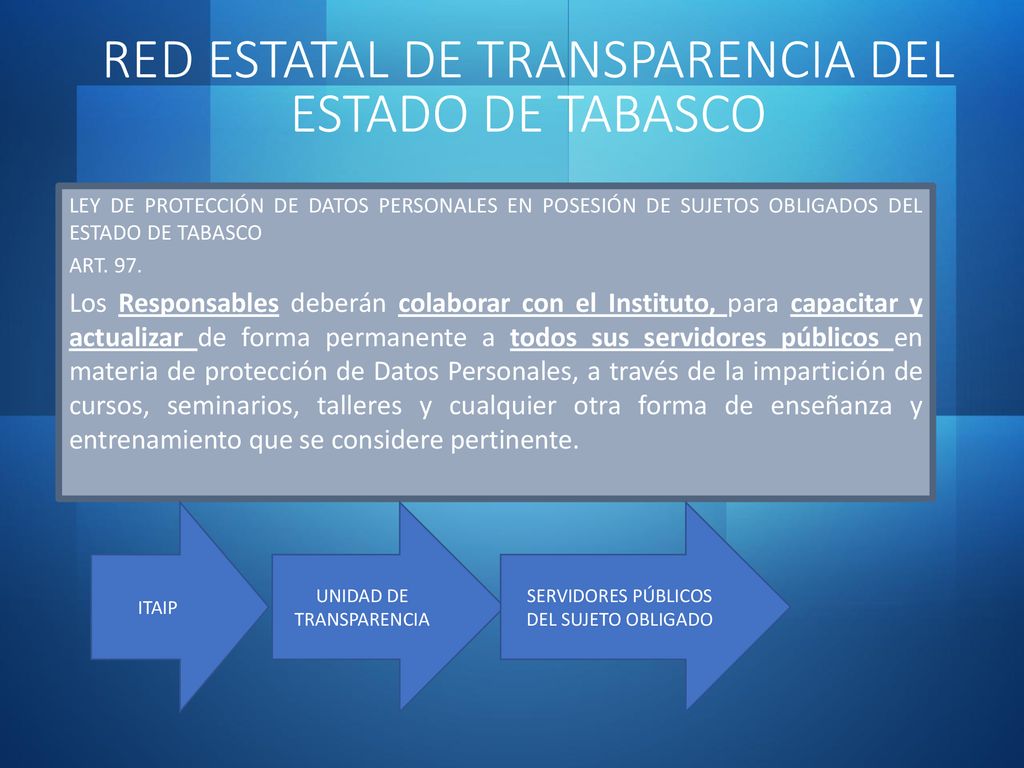 RED ESTATAL DE TRANSPARENCIA DEL ESTADO DE TABASCO

LEY DE PROTECCIÓN DE DATOS PERSONALES EN POSESIÓN DE SUJETOS OBLIGADOS DEL ESTADO DE TABASCO

ART. 97.

Los Responsables deberán colaborar con el Instituto, para capacitar y actualizar de forma permanente a todos sus servidores públicos en materia de protección de Datos Personales, a través de la impartición de cursos, seminarios, talleres y cualquier otra forma de enseñanza y entrenamiento que se considere pertinente.

ITAIP

UNIDAD DE TRANSPARENCIA

SERVIDORES PÚBLICOS DEL SUJETO OBLIGADO